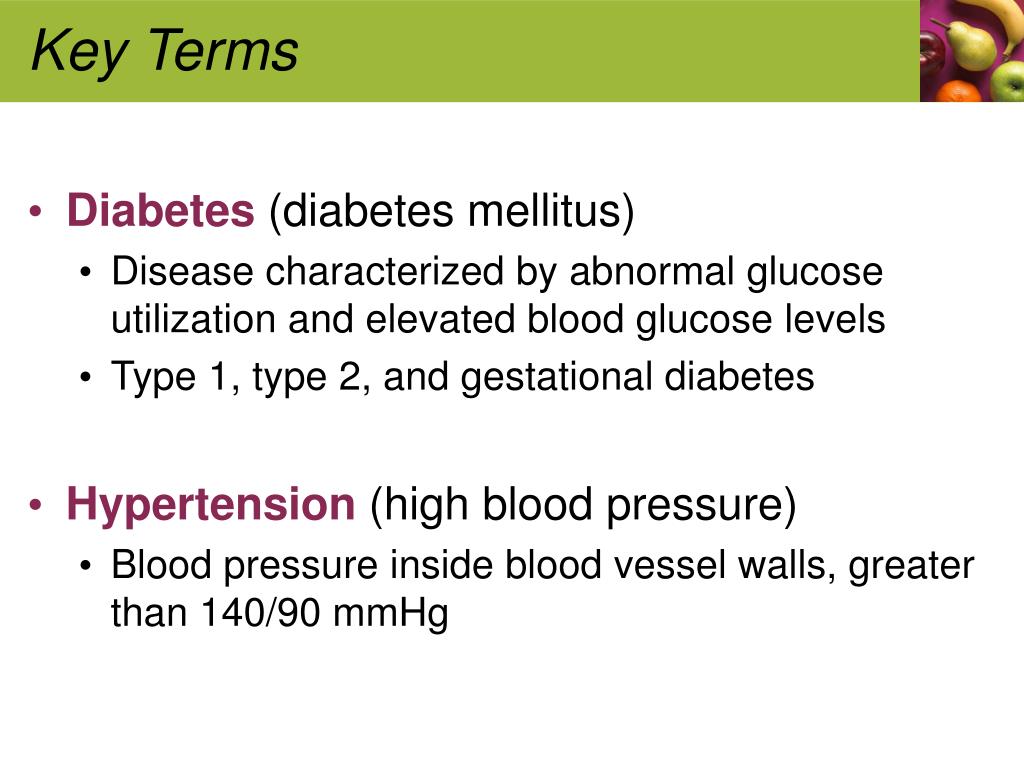 Key Terms

• Diabetes (diabetes mellitus)
  • Disease characterized by abnormal glucose utilization and elevated blood glucose levels
  • Type 1, type 2, and gestational diabetes

• Hypertension (high blood pressure)
  • Blood pressure inside blood vessel walls, greater than 140/90 mmHg